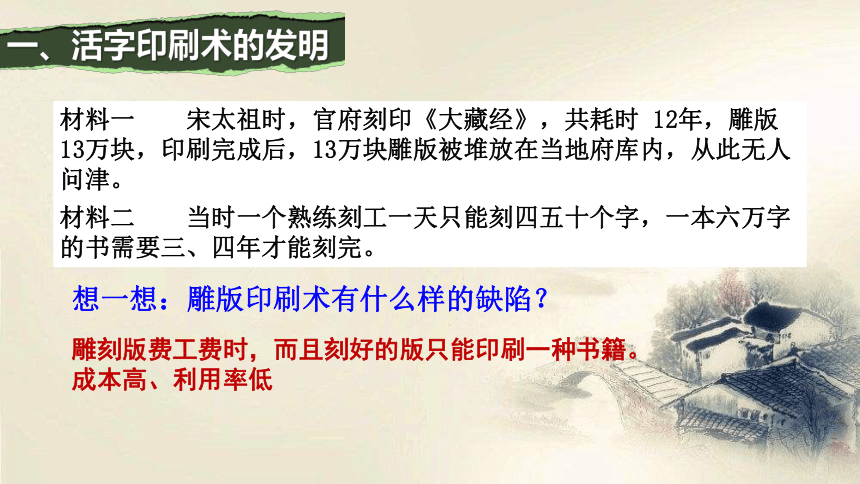 一、活字印刷术的发明

材料一　　宋太祖时，官府刻印《大藏经》，共耗时 12年，雕版13万块，印刷完成后，13万块雕版被堆放在当地府库内，从此无人问津。

材料二　　当时一个熟练刻工一天只能刻四五十个字，一本六万字的书需要三、四年才能刻完。

想一想：雕版印刷术有什么样的缺陷？

雕刻版费工费时，而且刻好的版只能印刷一种书籍。
成本高、利用率低